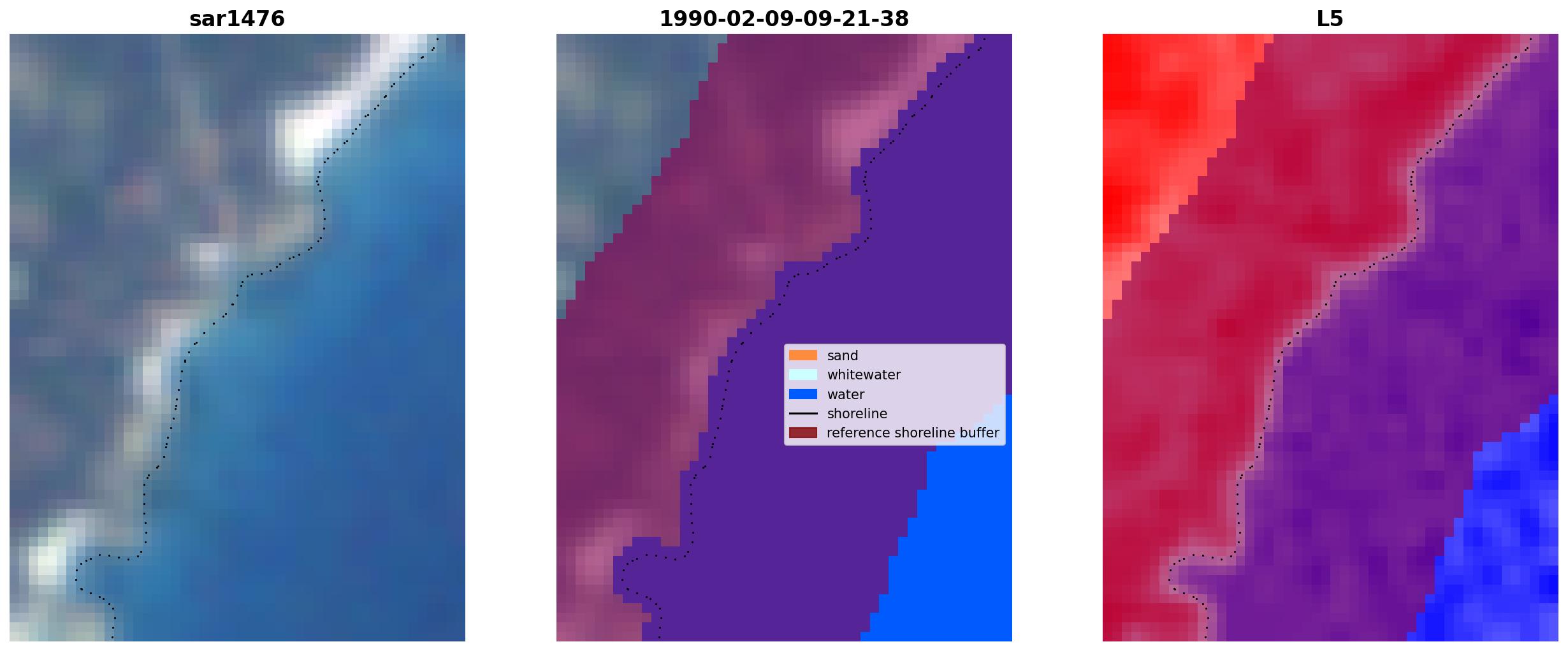 sar1476

1990-02-09-09-21-38

sand
whitewater
water
shoreline
reference shoreline buffer

L5